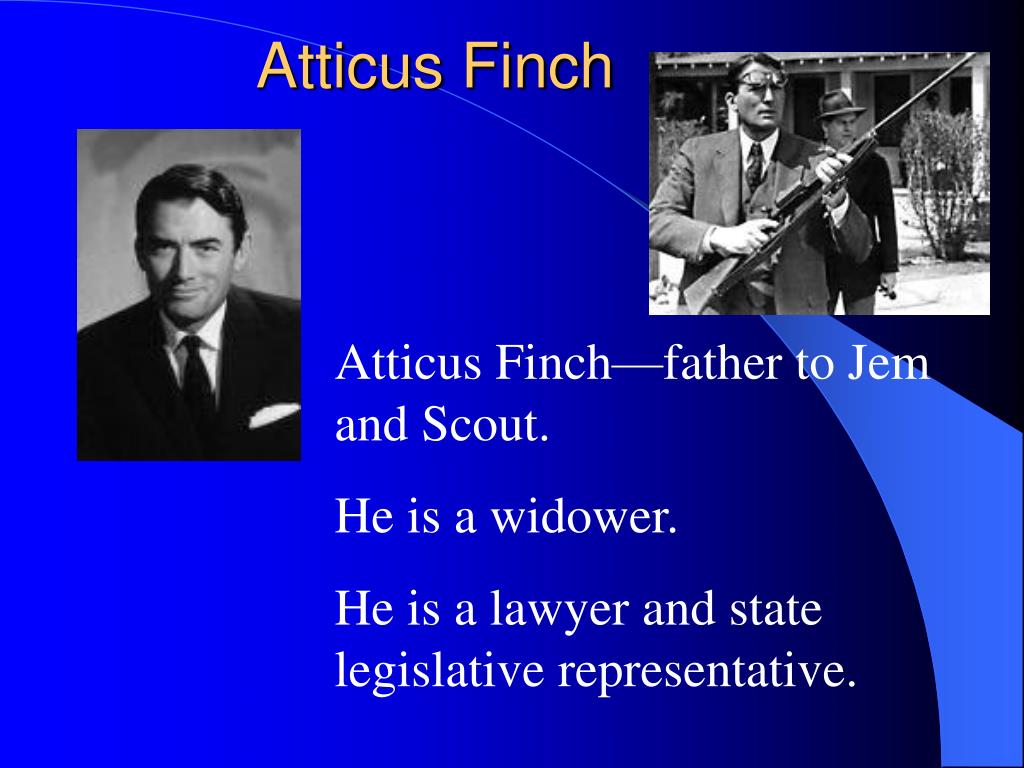 Atticus Finch

Atticus Finch—father to Jem and Scout.

He is a widower.

He is a lawyer and state legislative representative.